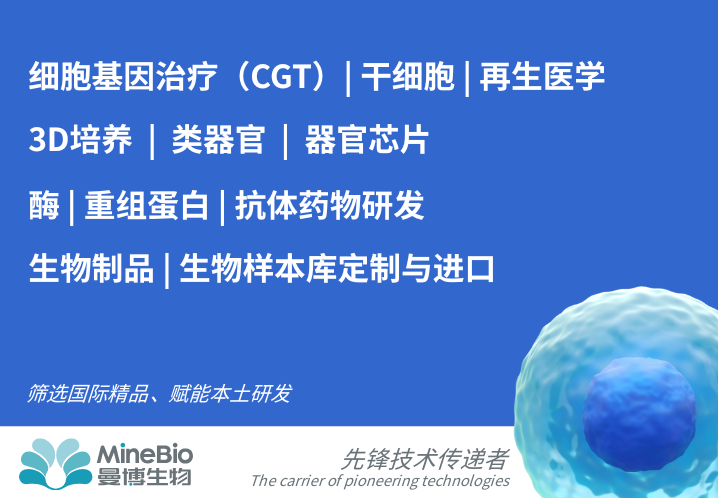 细胞基因治疗（CGT）| 干细胞 | 再生医学

3D培养 ｜ 类器官 ｜ 器官芯片

酶 | 重组蛋白 | 抗体药物研发

生物制品 | 生物样本库定制与进口

筛选国际精品、赋能本土研发

MineBio
曼博生物

先锋技术传递者
The carrier of pioneering technologies